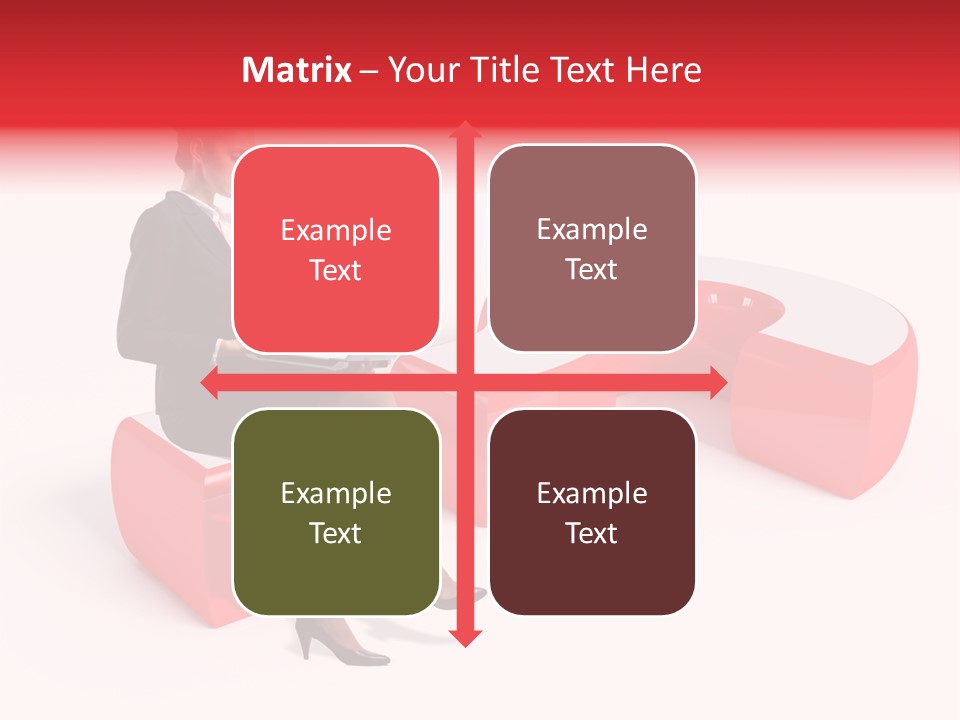 Matrix – Your Title Text Here

Example Text

Example Text

Example Text

Example Text